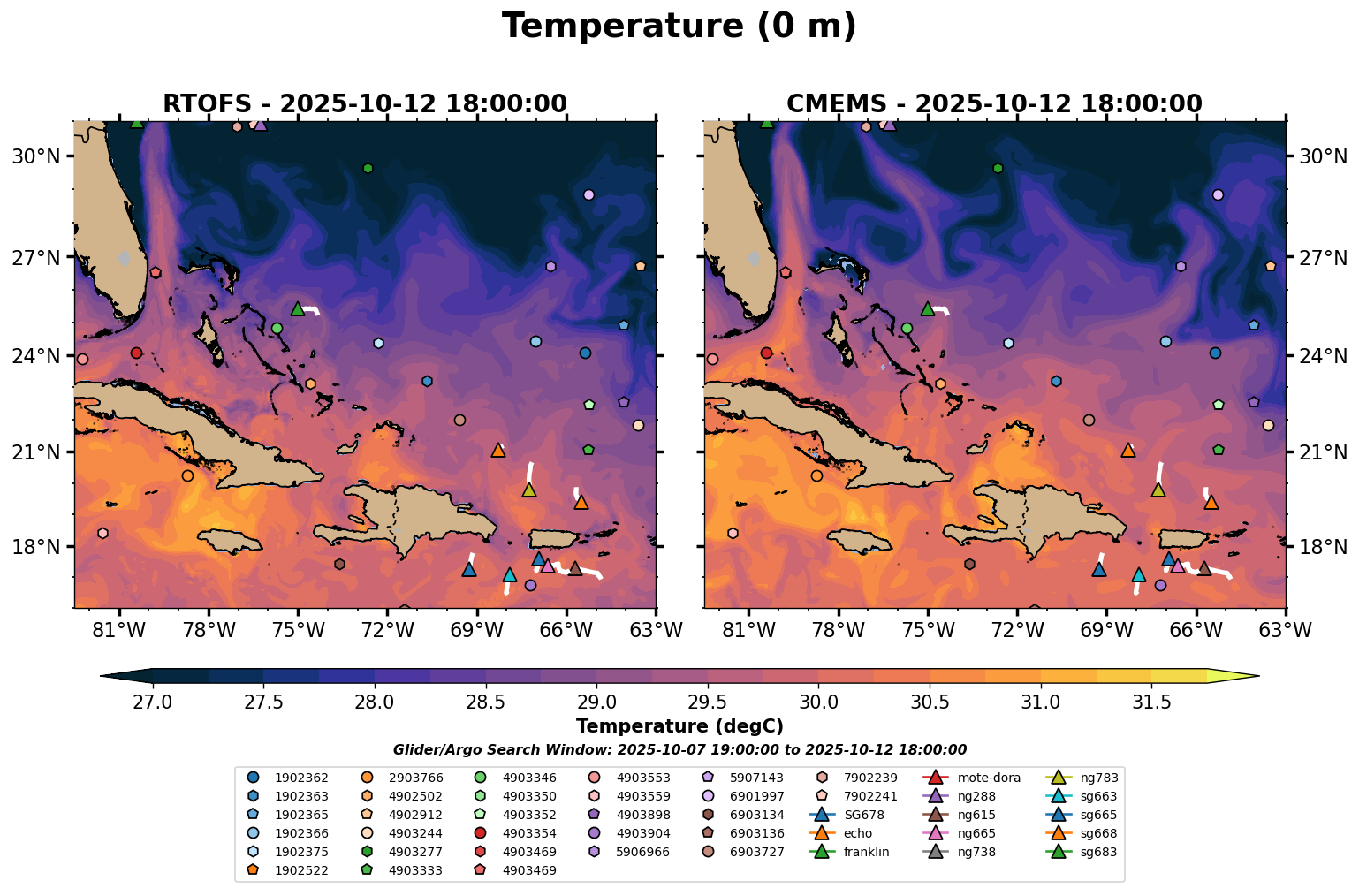 Temperature (0 m)

RTOFS - 2025-10-12 18:00:00

30°N
27°N
24°N
21°N
18°N
81°W 78°W 75°W 72°W 69°W 66°W 63°W

CMEMS - 2025-10-12 18:00:00

30°N
27°N
24°N
21°N
18°N
81°W 78°W 75°W 72°W 69°W 66°W 63°W

27.0 27.5 28.0 28.5 29.0 29.5 30.0 30.5 31.0 31.5
Temperature (degC)

Glider/Argo Search Window: 2025-10-07 19:00:00 to 2025-10-12 18:00:00

1902362
1902363
1902365
1902366
1902375
1902522
2903766
4902502
4902912
4903244
4903277
4903333
4903346
4903350
4903352
4903354
4903469
4903469
4903553
4903559
4903898
4903904
5906966
5907143
6901997
6903134
6903136
6903727
7902239
7902241
SG678
echo
franklin
mote-dora
ng288
ng615
ng665
ng738
ng783
sg663
sg665
sg668
sg683